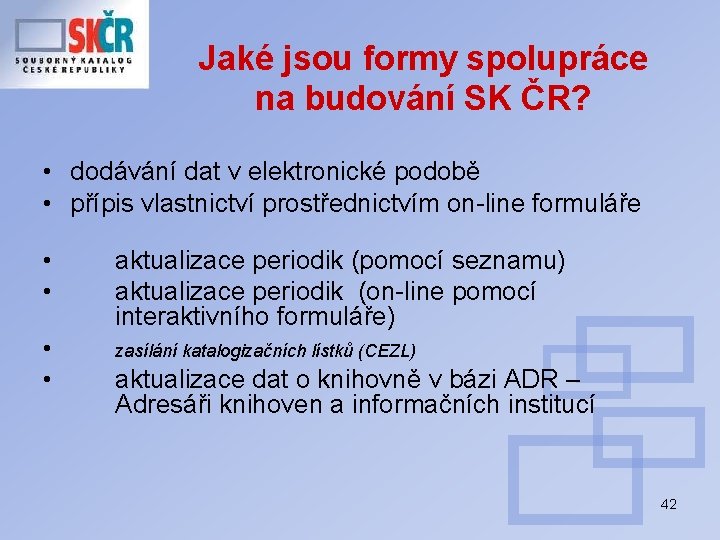 SKČR
SOUBORNÝ KATALOG
ČESKÉ REPUBLIKY

Jaké jsou formy spolupráce na budování SK ČR?

• dodávání dat v elektronické podobě
• přípis vlastnictví prostřednictvím on-line formuláře

• aktualizace periodik (pomocí seznamu)
• aktualizace periodik (on-line pomocí interaktivního formuláře)
• zasílání katalogizačních lístků (CEZL)
• aktualizace dat o knihovně v bázi ADR – Adresáři knihoven a informačních institucí

42